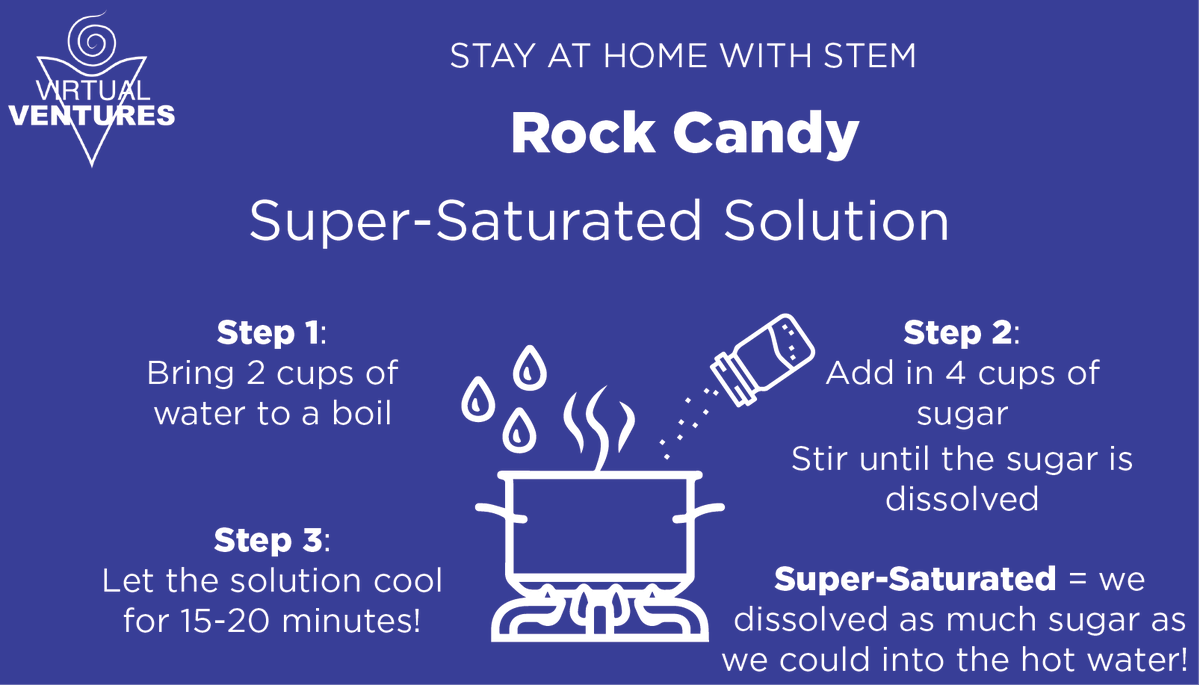 VIRTUAL VENTURES

STAY AT HOME WITH STEM

Rock Candy

Super-Saturated Solution

Step 1:
Bring 2 cups of water to a boil

Step 2:
Add in 4 cups of sugar
Stir until the sugar is dissolved

Step 3:
Let the solution cool for 15-20 minutes!

Super-Saturated = we dissolved as much sugar as we could into the hot water!